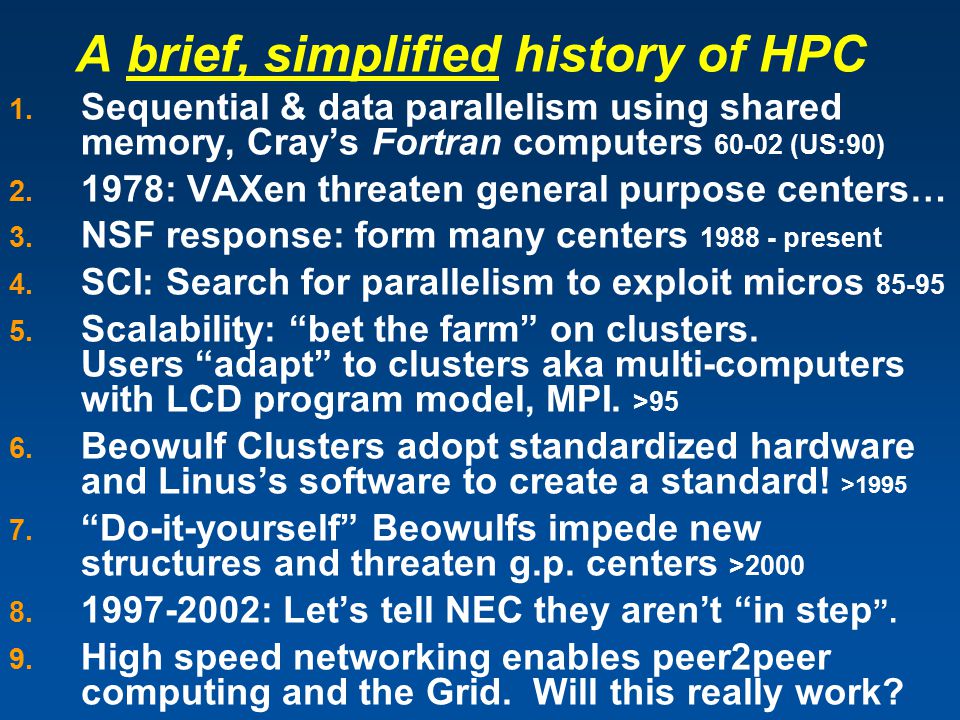 A brief, simplified history of HPC

1. Sequential & data parallelism using shared memory, Cray’s Fortran computers 60-02 (US:90)
2. 1978: VAXen threaten general purpose centers…
3. NSF response: form many centers 1988 - present
4. SCI: Search for parallelism to exploit micros 85-95
5. Scalability: “bet the farm” on clusters. Users “adapt” to clusters aka multi-computers with LCD program model, MPI. >95
6. Beowulf Clusters adopt standardized hardware and Linus’s software to create a standard! >1995
7. “Do-it-yourself” Beowulfs impede new structures and threaten g.p. centers >2000
8. 1997-2002: Let’s tell NEC they aren’t “in step”.
9. High speed networking enables peer2peer computing and the Grid. Will this really work?